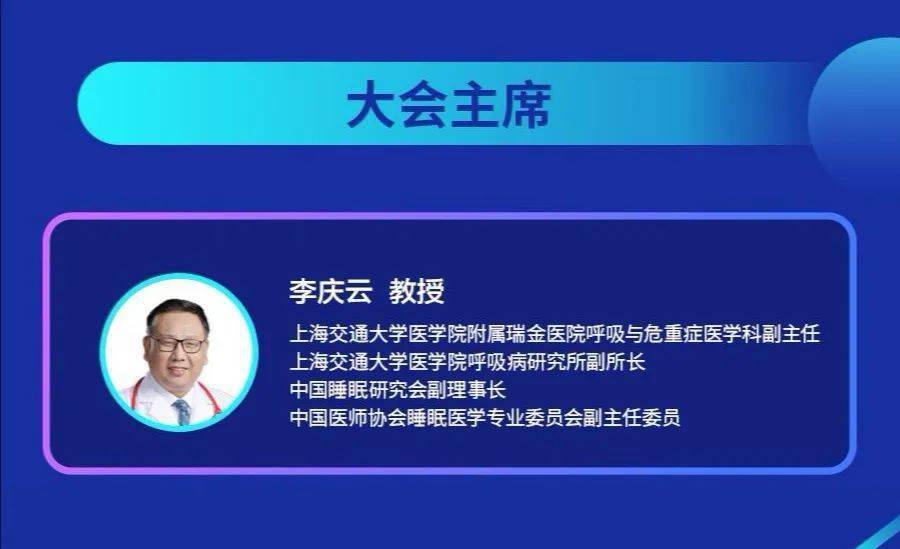 大会主席

李庆云 教授

上海交通大学医学院附属瑞金医院呼吸与危重症医学科副主任
上海交通大学医学院呼吸病研究所副所长
中国睡眠研究会副理事长
中国医师协会睡眠医学专业委员会副主任委员